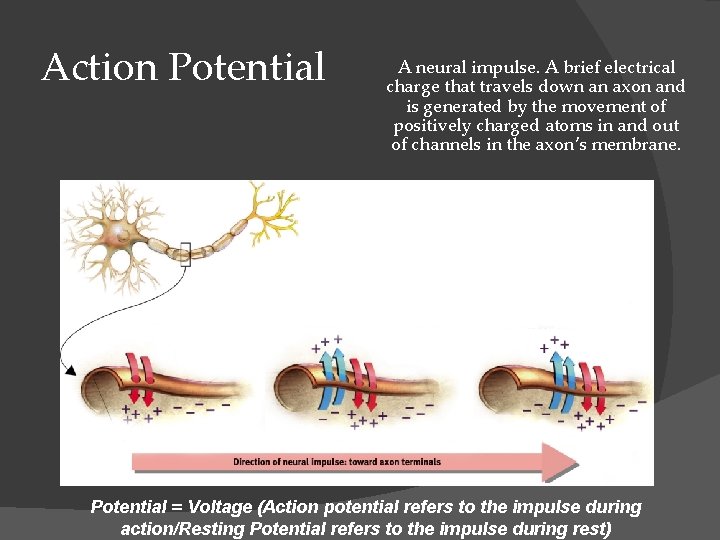 Action Potential

A neural impulse. A brief electrical charge that travels down an axon and is generated by the movement of positively charged atoms in and out of channels in the axon's membrane.

Direction of neural impulse: toward axon terminals

Potential = Voltage (Action potential refers to the impulse during action/Resting Potential refers to the impulse during rest)